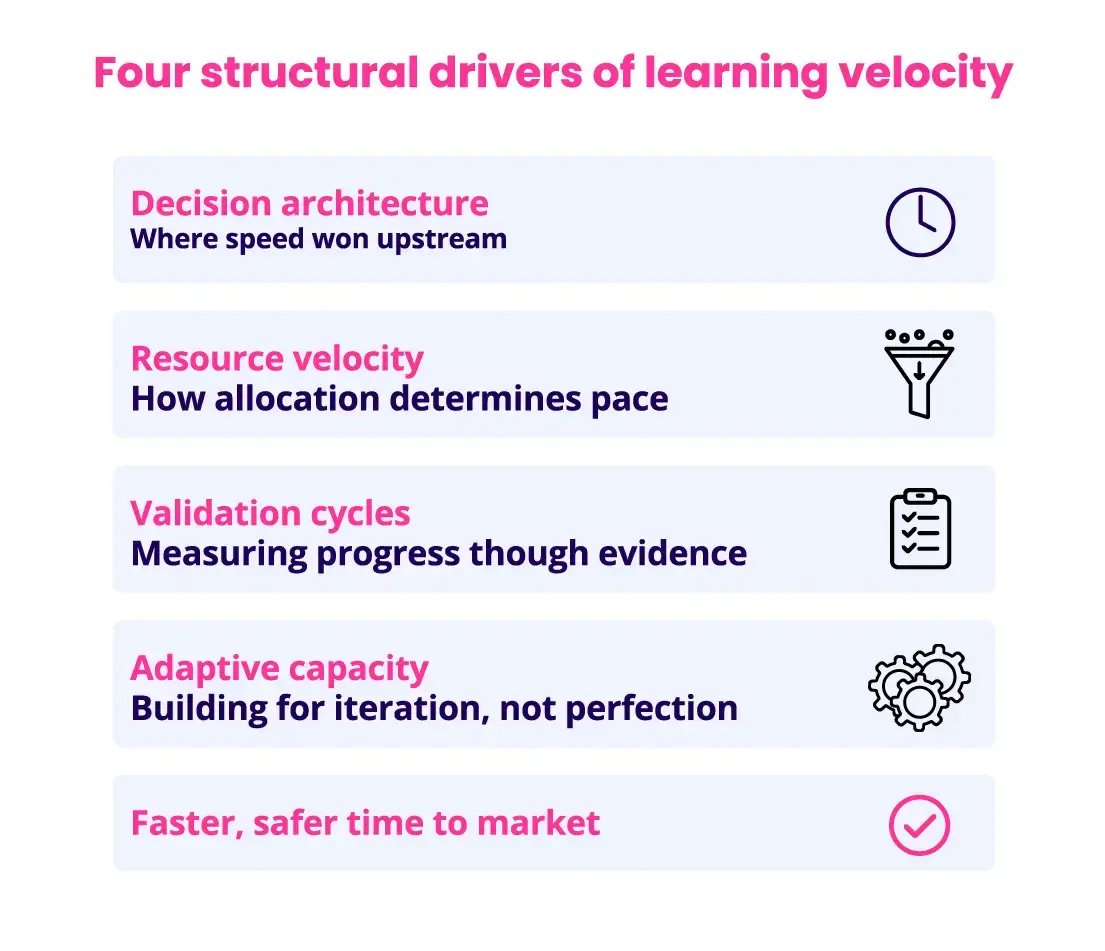 Four structural drivers of learning velocity

Decision architecture
Where speed won upstream

Resource velocity
How allocation determines pace

Validation cycles
Measuring progress though evidence

Adaptive capacity
Building for iteration, not perfection

Faster, safer time to market